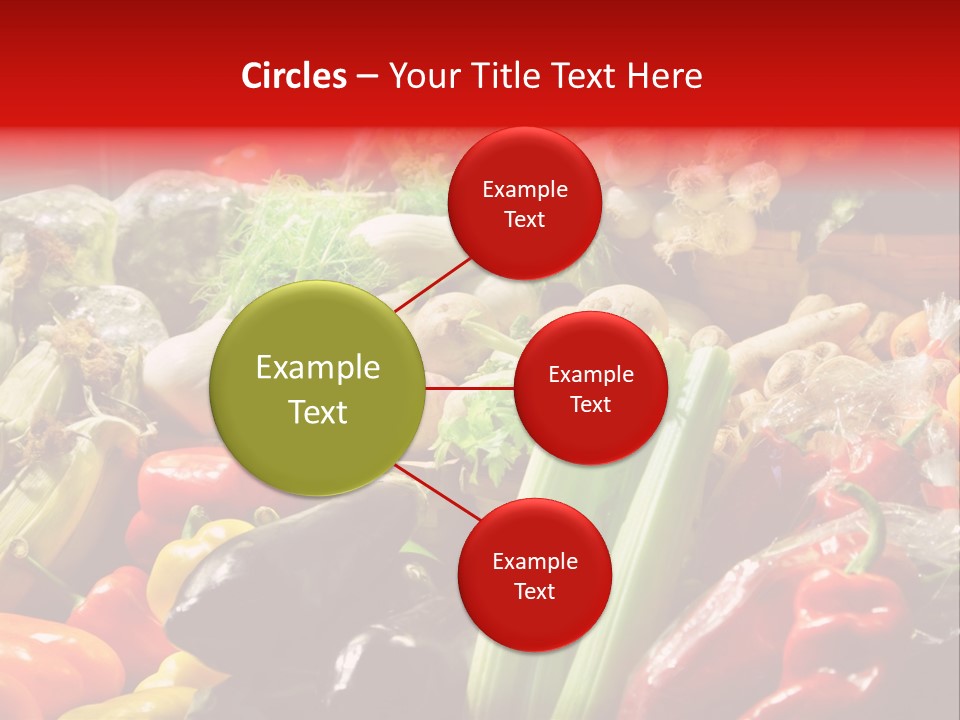 Circles – Your Title Text Here

Example Text

Example Text

Example Text

Example Text